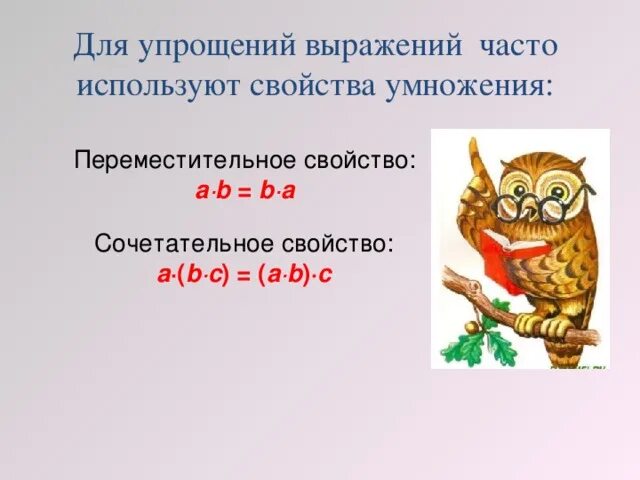 Для упрощений выражений часто используют свойства умножения:

Переместительное свойство:
$a \cdot b = b \cdot a$

Сочетательное свойство:
$a \cdot (b \cdot c) = (a \cdot b) \cdot c$